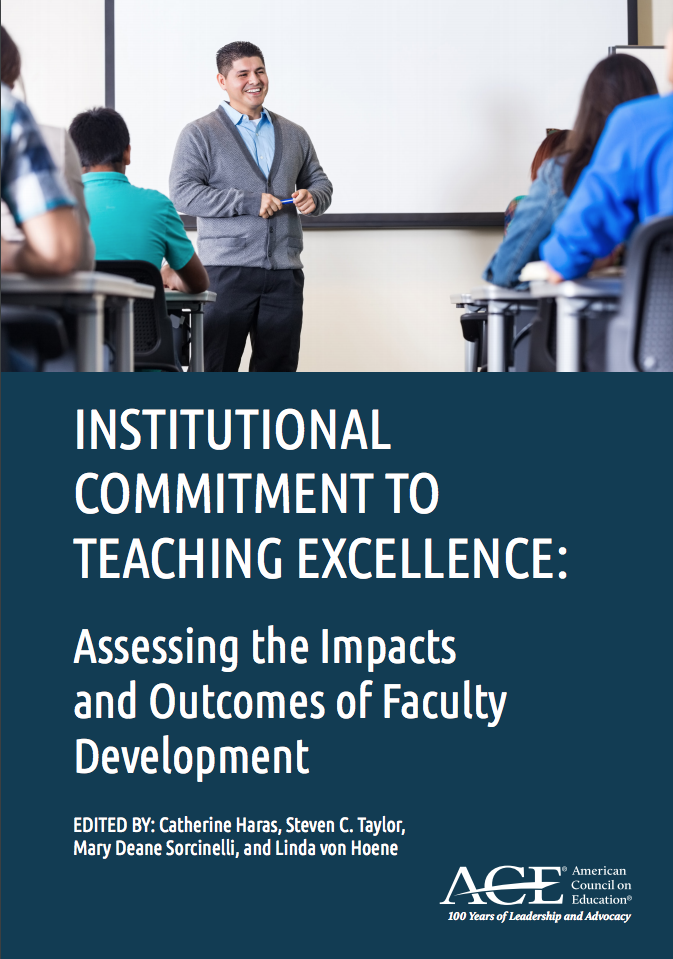 INSTITUTIONAL COMMITMENT TO TEACHING EXCELLENCE:

Assessing the Impacts and Outcomes of Faculty Development

EDITED BY: Catherine Haras, Steven C. Taylor, Mary Deane Sorcinelli, and Linda von Hoene

ACE® American Council on Education®
100 Years of Leadership and Advocacy